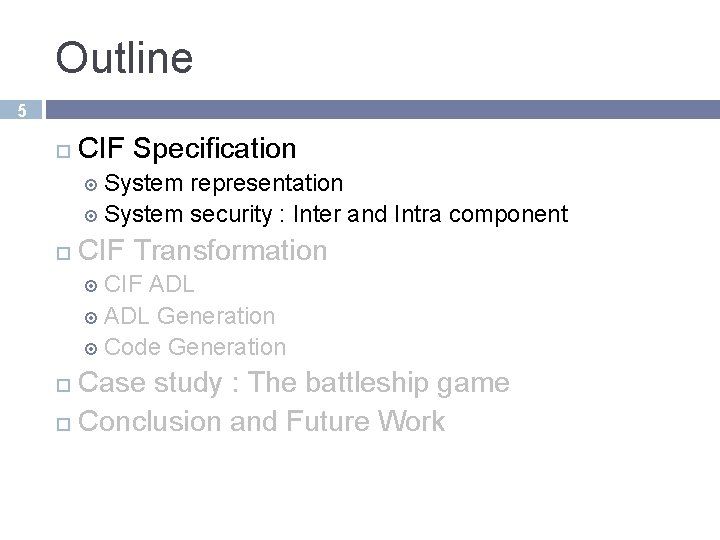 Outline

5

CIF Specification
System representation
System security : Inter and Intra component

CIF Transformation
CIF ADL
ADL Generation
Code Generation

Case study : The battleship game

Conclusion and Future Work